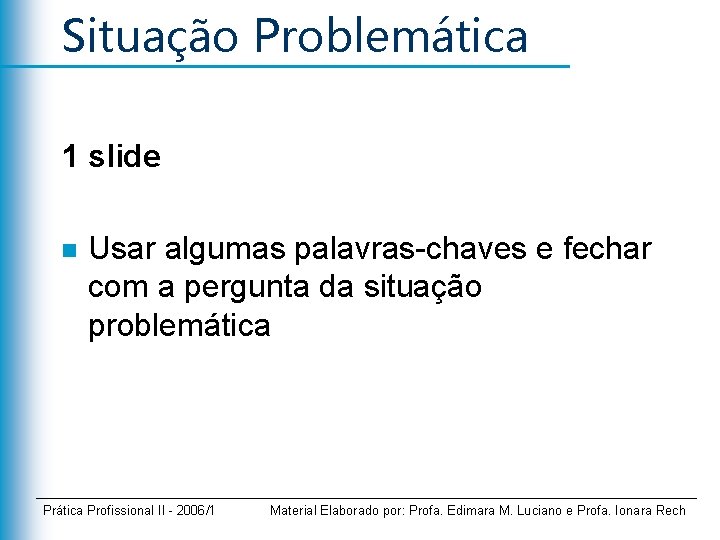 Situação Problemática

1 slide

Usar algumas palavras-chaves e fechar com a pergunta da situação problemática

Prática Profissional II - 2006/I Material Elaborado por: Profa. Edimara M. Luciano e Profa. Ionara Rech